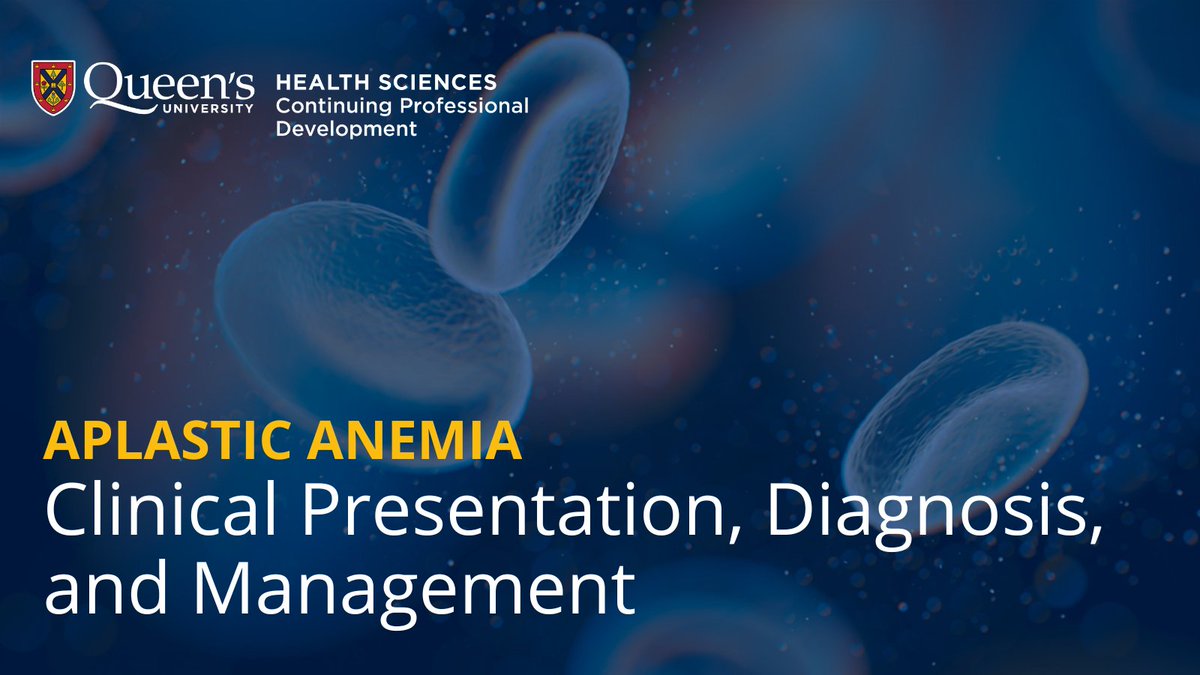 Queen's UNIVERSITY

HEALTH SCIENCES
Continuing Professional Development

APLASTIC ANEMIA
Clinical Presentation, Diagnosis, and Management